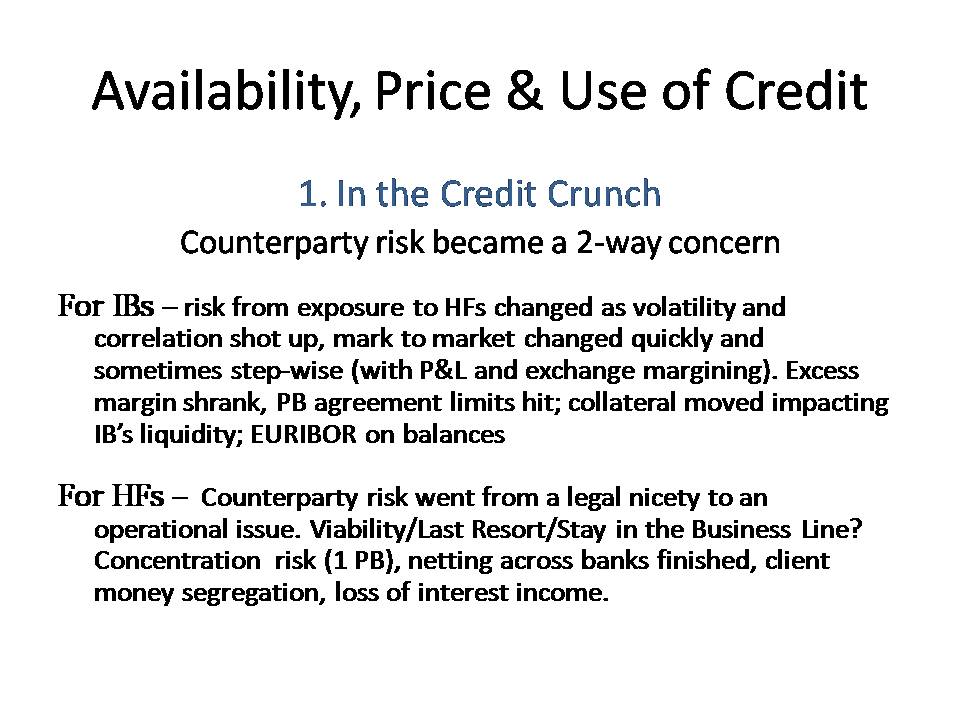 Availability, Price & Use of Credit

1. In the Credit Crunch

Counterparty risk became a 2-way concern

For IBs – risk from exposure to HFs changed as volatility and correlation shot up, mark to market changed quickly and sometimes step-wise (with P&L and exchange margining). Excess margin shrank, PB agreement limits hit; collateral moved impacting IB's liquidity; EURIBOR on balances

For HFs – Counterparty risk went from a legal nicety to an operational issue. Viability/Last Resort/Stay in the Business Line? Concentration risk (1 PB), netting across banks finished, client money segregation, loss of interest income.